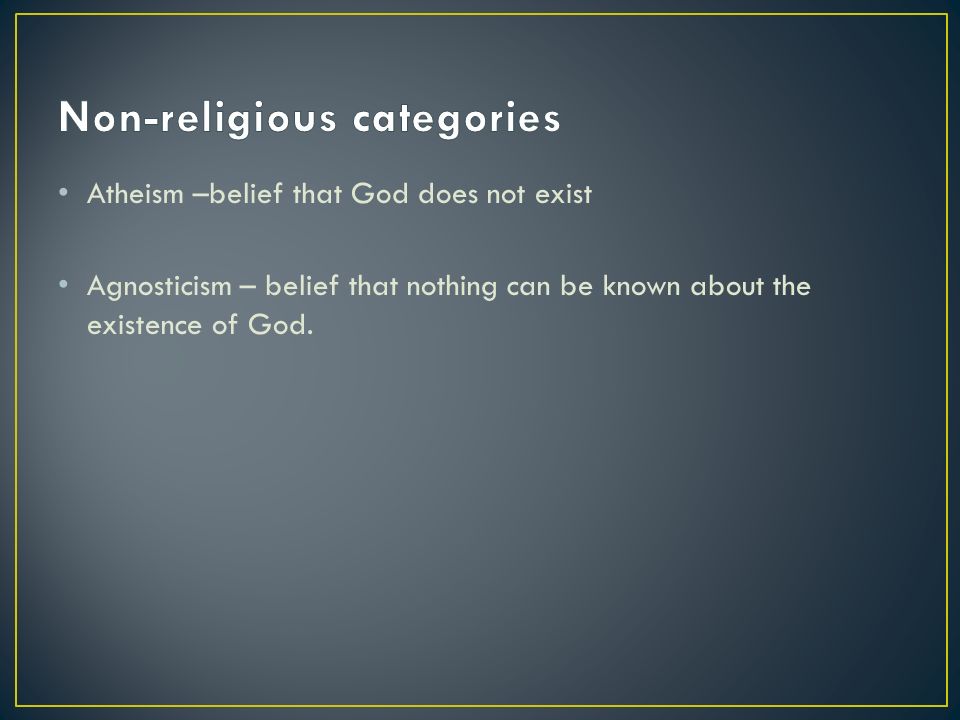 Non-religious categories

• Atheism –belief that God does not exist

• Agnosticism – belief that nothing can be known about the existence of God.